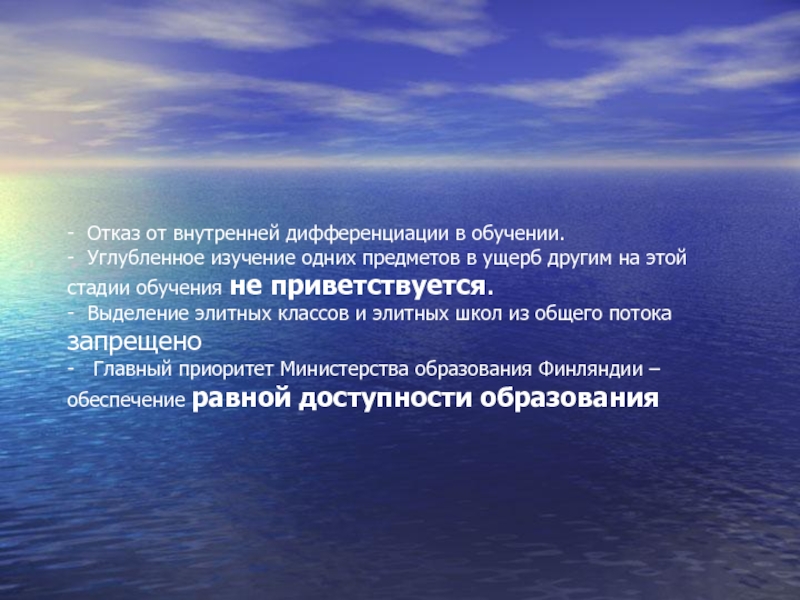 - Отказ от внутренней дифференциации в обучении.
- Углубленное изучение одних предметов в ущерб другим на этой стадии обучения не приветствуется.
- Выделение элитных классов и элитных школ из общего потока запрещено
- Главный приоритет Министерства образования Финляндии – обеспечение равной доступности образования